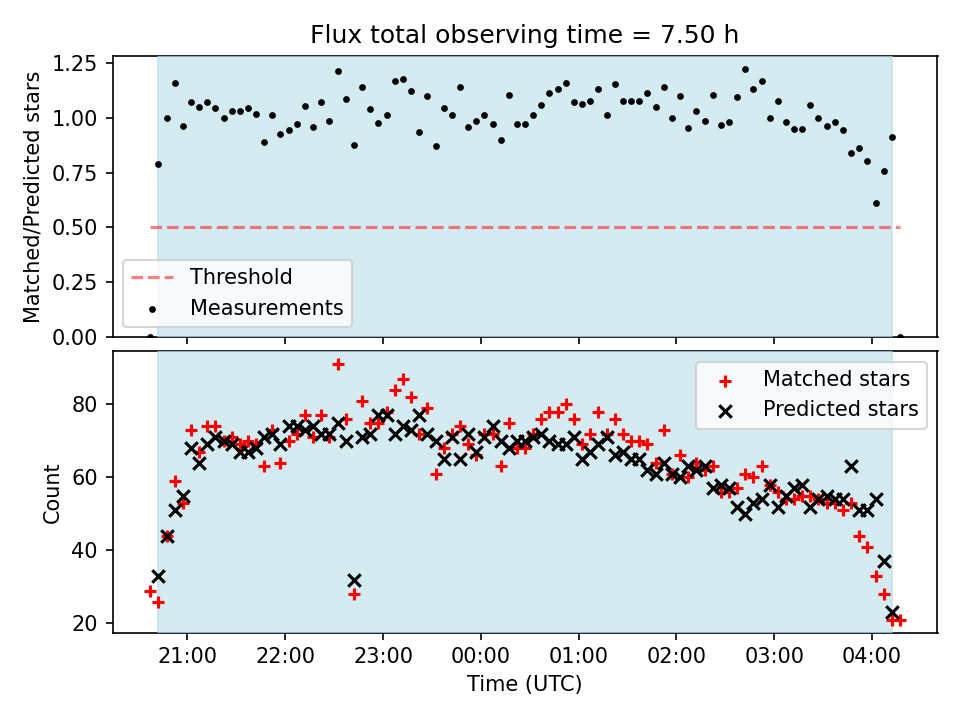 Flux total observing time = 7.50 h

Matched/Predicted stars

1.25
1.00
0.75
0.50
0.25
0.00

Threshold
Measurements

Count

80
60
40
20

Matched stars
Predicted stars

21:00
22:00
23:00
00:00
01:00
02:00
03:00
04:00

Time (UTC)